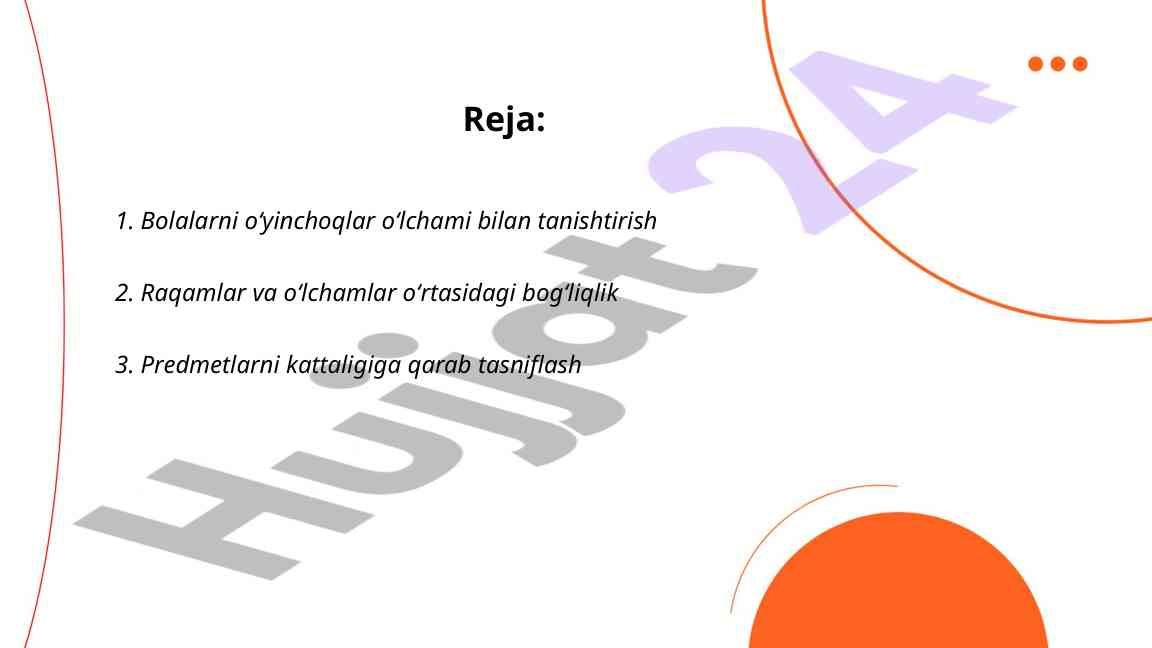 Reja:

1. Bolalarni o‘yinchoqlar o‘lchami bilan tanishtirish

2. Raqamlar va o‘lchamlar o‘rtasidagi bog‘liqlik

3. Predmetlarni kattaligiga qarab tasniflash

Hujjat 24